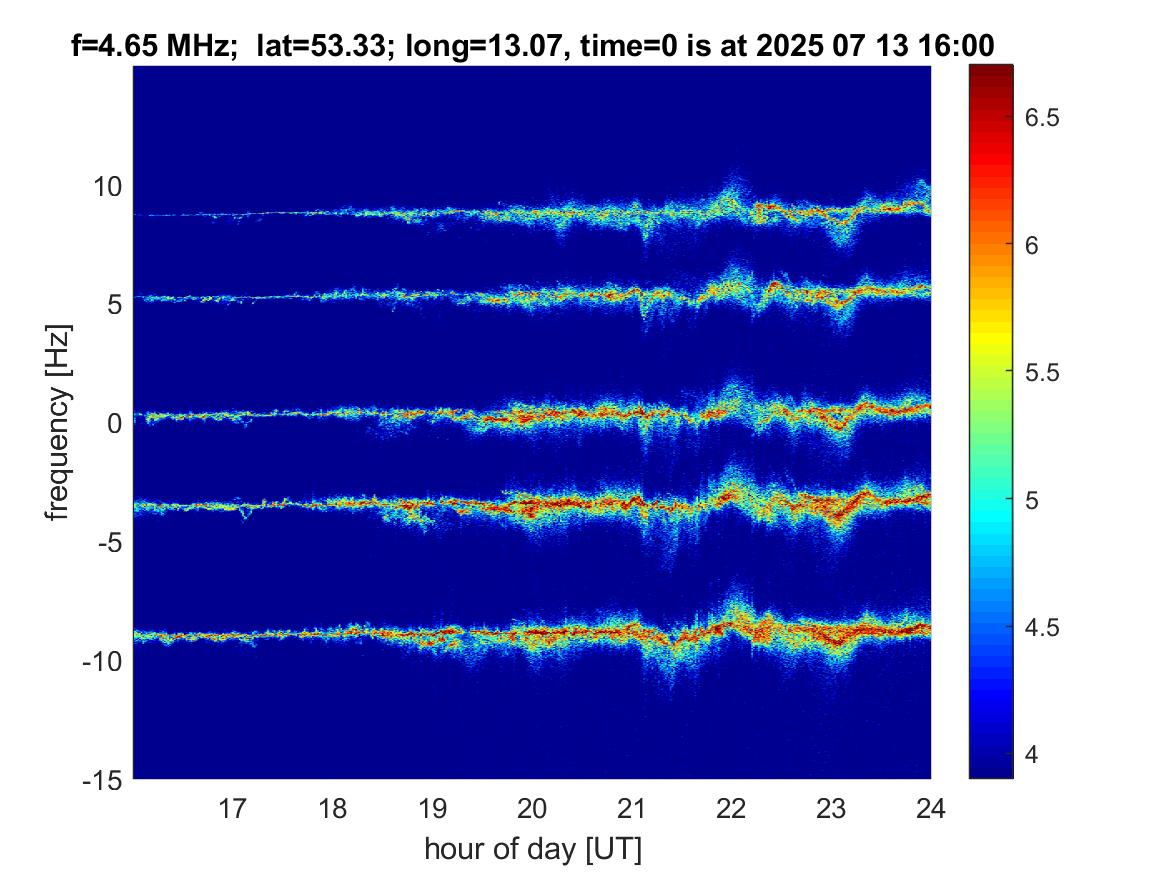 f=4.65 MHz;  lat=53.33; long=13.07, time=0 is at 2025 07 13 16:00

frequency [Hz]

10
5
0
-5
-10
-15

17
18
19
20
21
22
23
24

hour of day [UT]

6.5
6
5.5
5
4.5
4